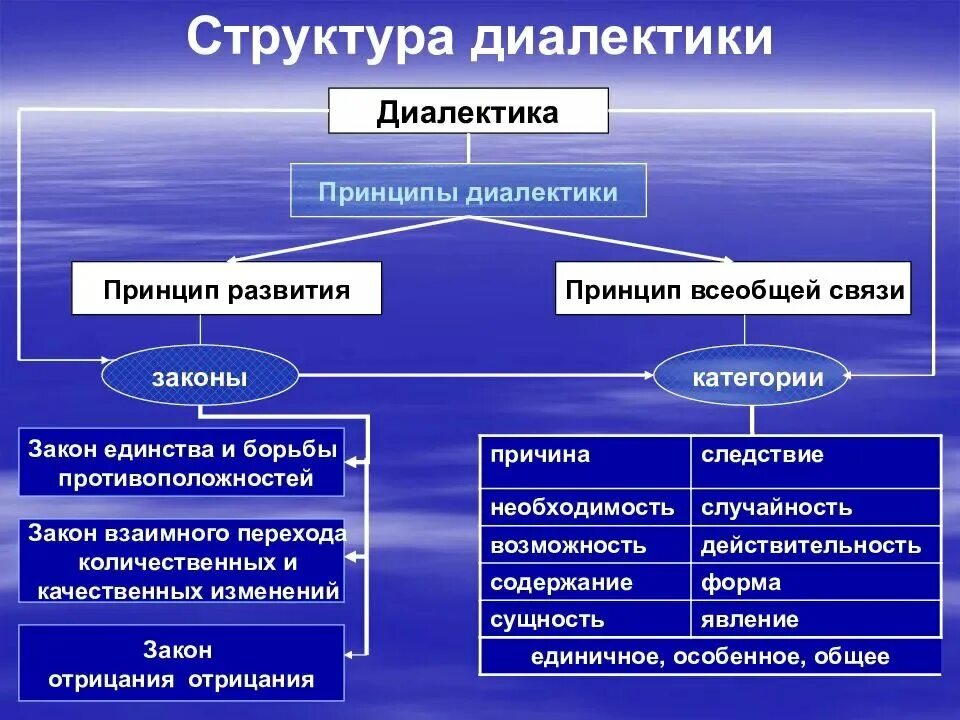 Структура диалектики

Диалектика

Принципы диалектики

Принцип развития

Принцип всеобщей связи

законы

категории

Закон единства и борьбы противоположностей

Закон взаимного перехода количественных и качественных изменений

Закон отрицания отрицания

| причина | следствие |
|---|---|
| необходимость | случайность |
| возможность | действительность |
| содержание | форма |
| сущность | явление |
| единичное, особенное, общее | |